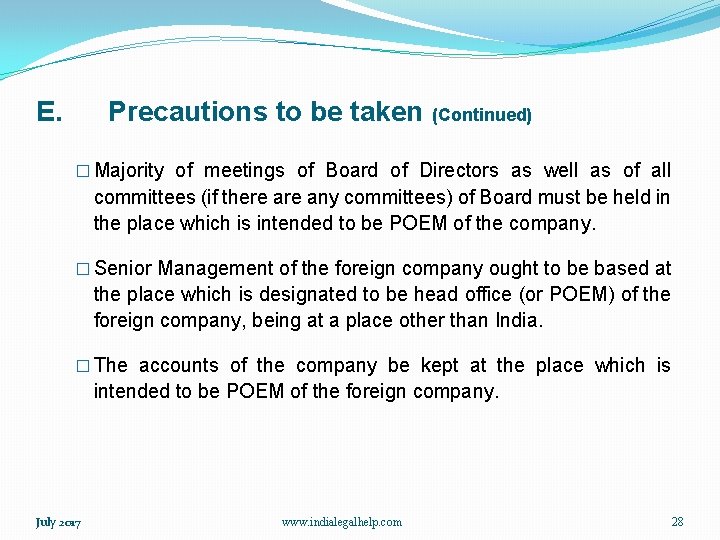 E. Precautions to be taken (Continued)

□ Majority of meetings of Board of Directors as well as of all committees (if there are any committees) of Board must be held in the place which is intended to be POEM of the company.

□ Senior Management of the foreign company ought to be based at the place which is designated to be head office (or POEM) of the foreign company, being at a place other than India.

□ The accounts of the company be kept at the place which is intended to be POEM of the foreign company.

July 2017 www.indialegalhelp.com 28